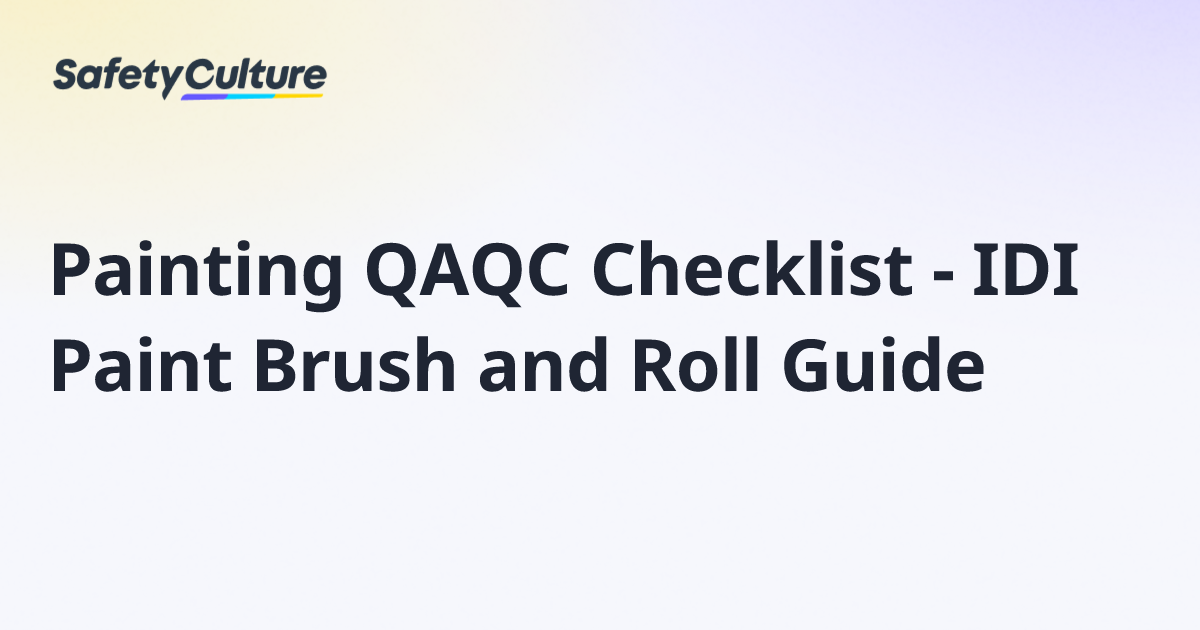 SafetyCulture

Painting QAQC Checklist - IDI Paint Brush and Roll Guide